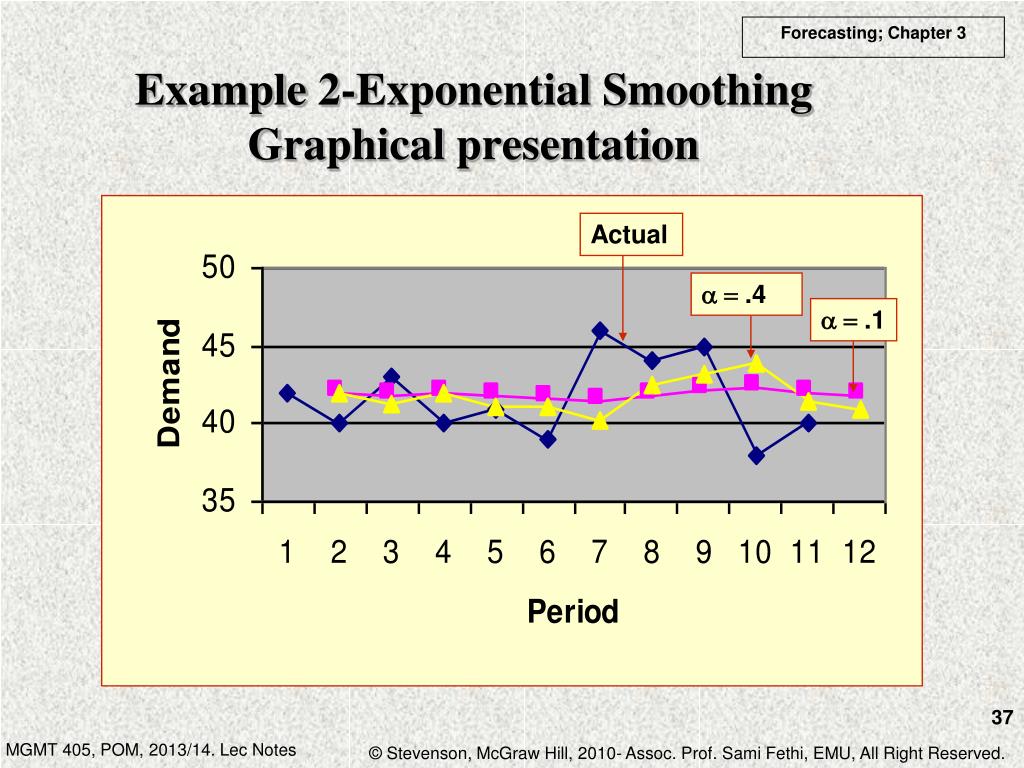 Forecasting; Chapter 3

Example 2-Exponential Smoothing Graphical presentation

Actual

$\alpha = .4$

$\alpha = .1$

50

45

40

35

Demand

1 2 3 4 5 6 7 8 9 10 11 12

Period

37

MGMT 405, POM, 2013/14. Lec Notes

© Stevenson, McGraw Hill, 2010- Assoc. Prof. Sami Fethi, EMU, All Right Reserved.